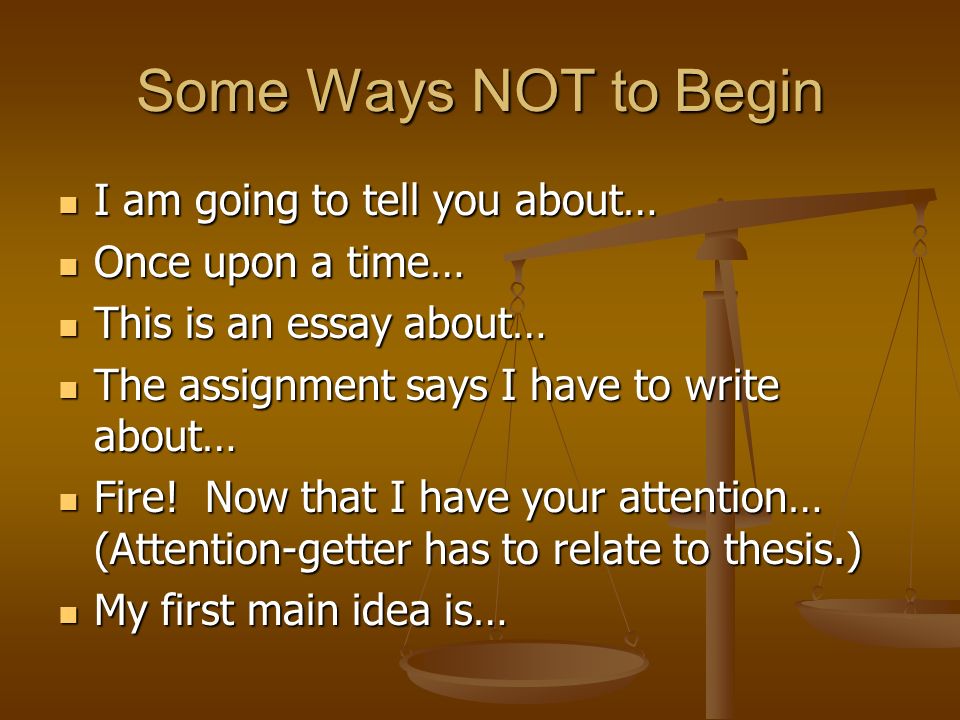 Some Ways NOT to Begin

- I am going to tell you about…
- Once upon a time…
- This is an essay about…
- The assignment says I have to write about…
- Fire!  Now that I have your attention… (Attention-getter has to relate to thesis.)
- My first main idea is…